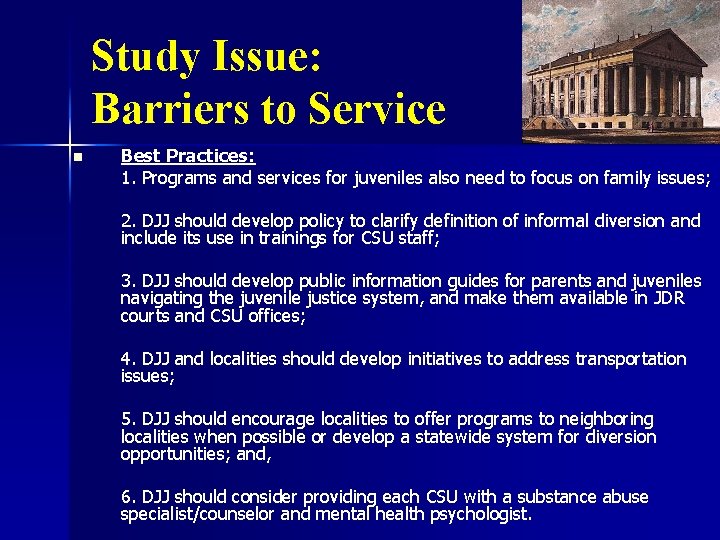 Study Issue:
Barriers to Service

Best Practices:
1. Programs and services for juveniles also need to focus on family issues;

2. DJJ should develop policy to clarify definition of informal diversion and include its use in trainings for CSU staff;

3. DJJ should develop public information guides for parents and juveniles navigating the juvenile justice system, and make them available in JDR courts and CSU offices;

4. DJJ and localities should develop initiatives to address transportation issues;

5. DJJ should encourage localities to offer programs to neighboring localities when possible or develop a statewide system for diversion opportunities; and,

6. DJJ should consider providing each CSU with a substance abuse specialist/counselor and mental health psychologist.